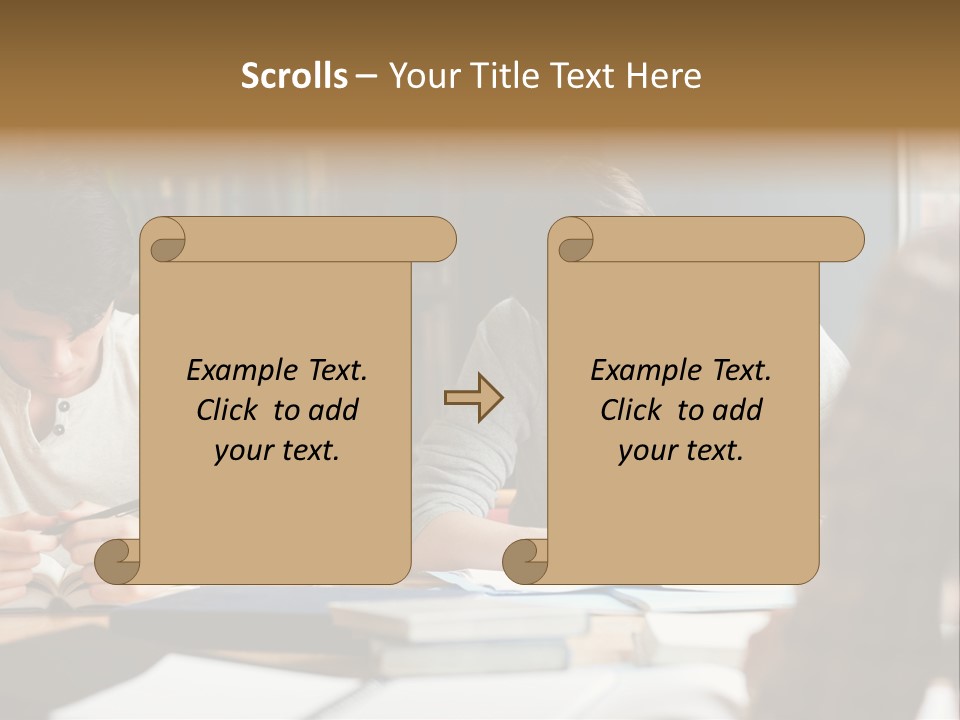 Scrolls – Your Title Text Here

Example Text. Click to add your text.

Example Text. Click to add your text.